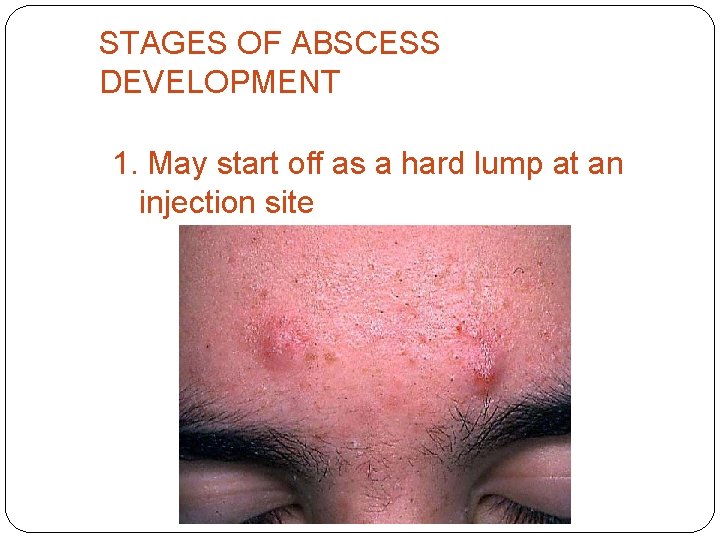 STAGES OF ABSCESS DEVELOPMENT

1. May start off as a hard lump at an injection site